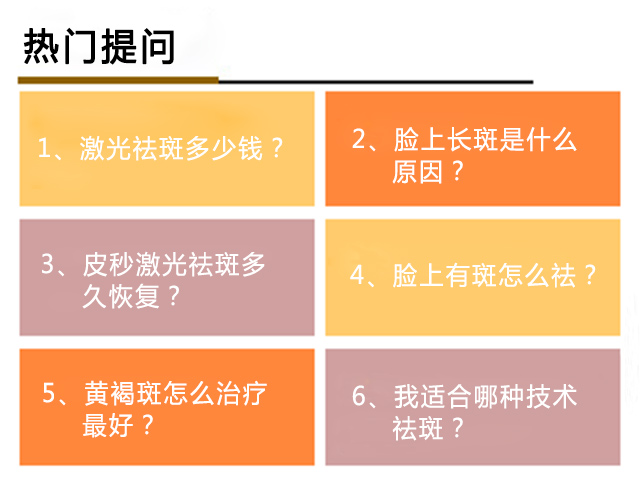 热门提问

1、激光祛斑多少钱？

2、脸上长斑是什么原因？

3、皮秒激光祛斑多久恢复？

4、脸上有斑怎么祛？

5、黄褐斑怎么治疗最好？

6、我适合哪种技术祛斑？